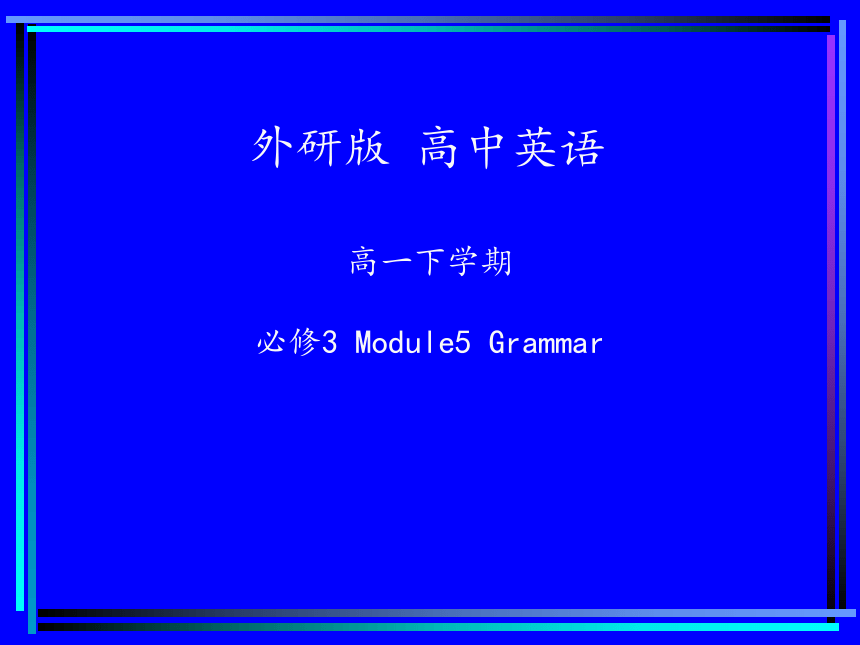 外研版 高中英语

高一下学期

必修3 Module5 Grammar